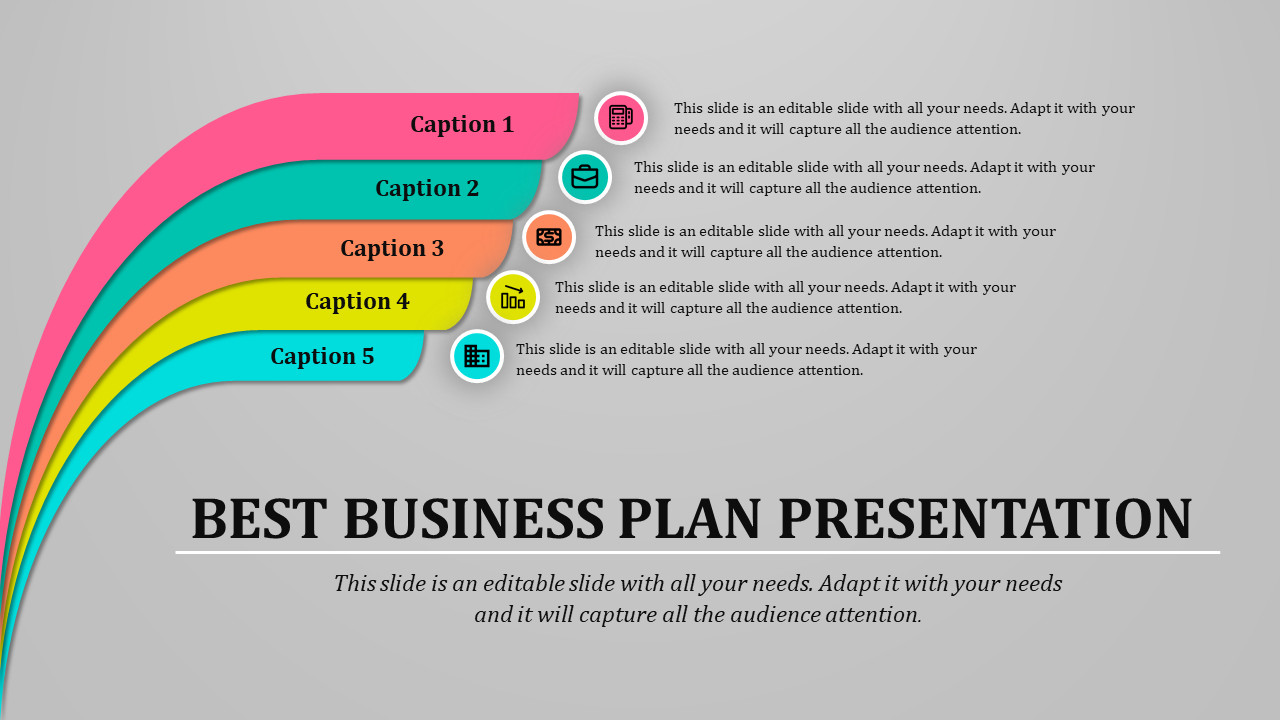 Caption 1

This slide is an editable slide with all your needs. Adapt it with your needs and it will capture all the audience attention.

Caption 2

This slide is an editable slide with all your needs. Adapt it with your needs and it will capture all the audience attention.

Caption 3

This slide is an editable slide with all your needs. Adapt it with your needs and it will capture all the audience attention.

Caption 4

This slide is an editable slide with all your needs. Adapt it with your needs and it will capture all the audience attention.

Caption 5

This slide is an editable slide with all your needs. Adapt it with your needs and it will capture all the audience attention.

BEST BUSINESS PLAN PRESENTATION

This slide is an editable slide with all your needs. Adapt it with your needs and it will capture all the audience attention.